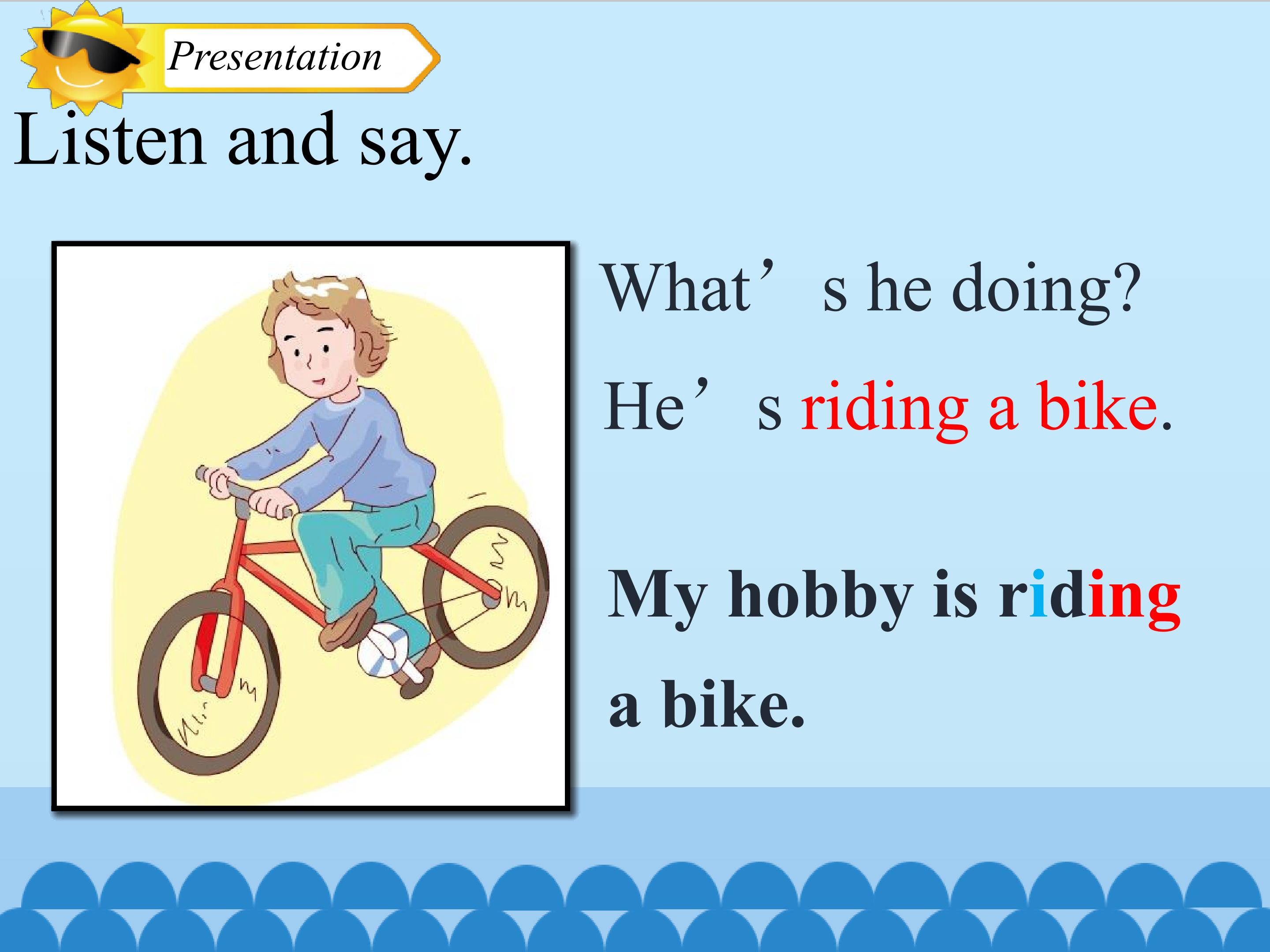 Presentation

Listen and say.

What’s he doing?

He’s riding a bike.

My hobby is riding a bike.